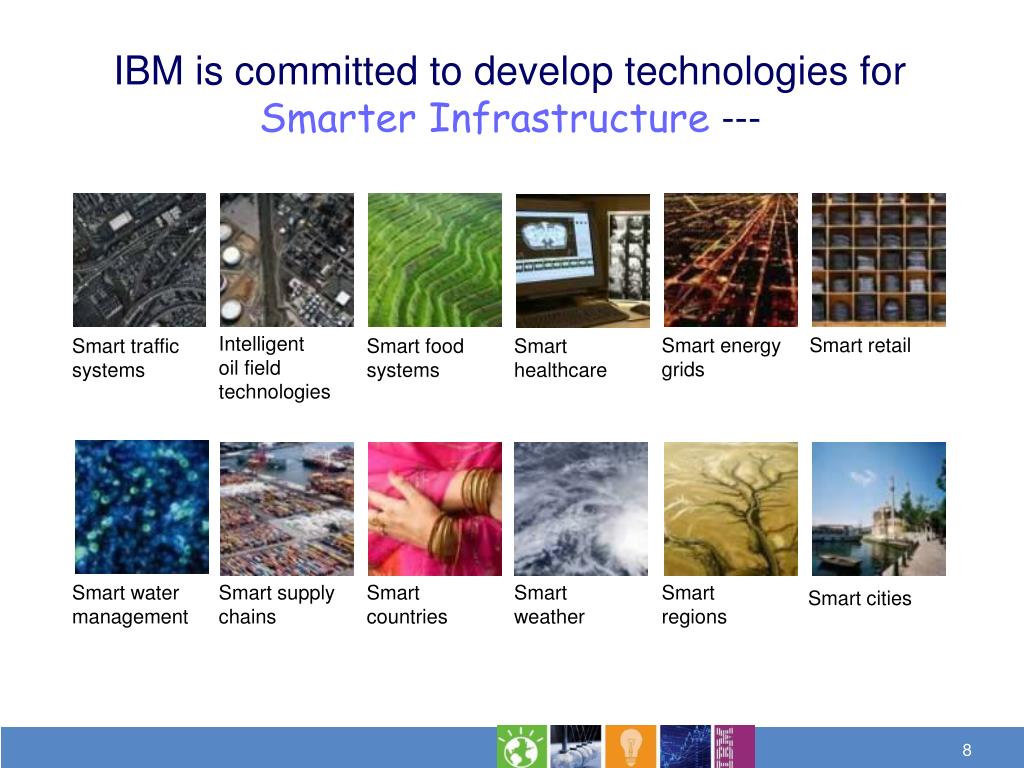 IBM is committed to develop technologies for
Smarter Infrastructure ---

Smart traffic systems

Intelligent oil field technologies

Smart food systems

Smart healthcare

Smart energy grids

Smart retail

Smart water management

Smart supply chains

Smart countries

Smart weather

Smart regions

Smart cities

8